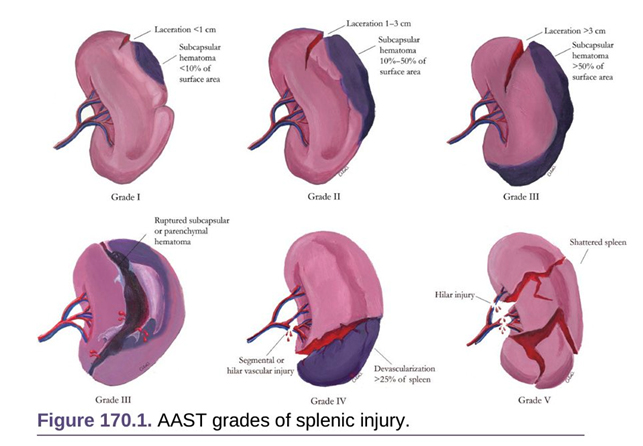 Laceration <1 cm

Subcapsular hematoma <10% of surface area

Grade I

Laceration 1–3 cm

Subcapsular hematoma 10%–50% of surface area

Grade II

Laceration >3 cm

Subcapsular hematoma >50% of surface area

Grade III

Ruptured subcapsular or parenchymal hematoma

Grade III

Segmental or hilar vascular injury

Devascularization >25% of spleen

Grade IV

Shattered spleen

Hilar injury

Grade V

Figure 170.1. AAST grades of splenic injury.